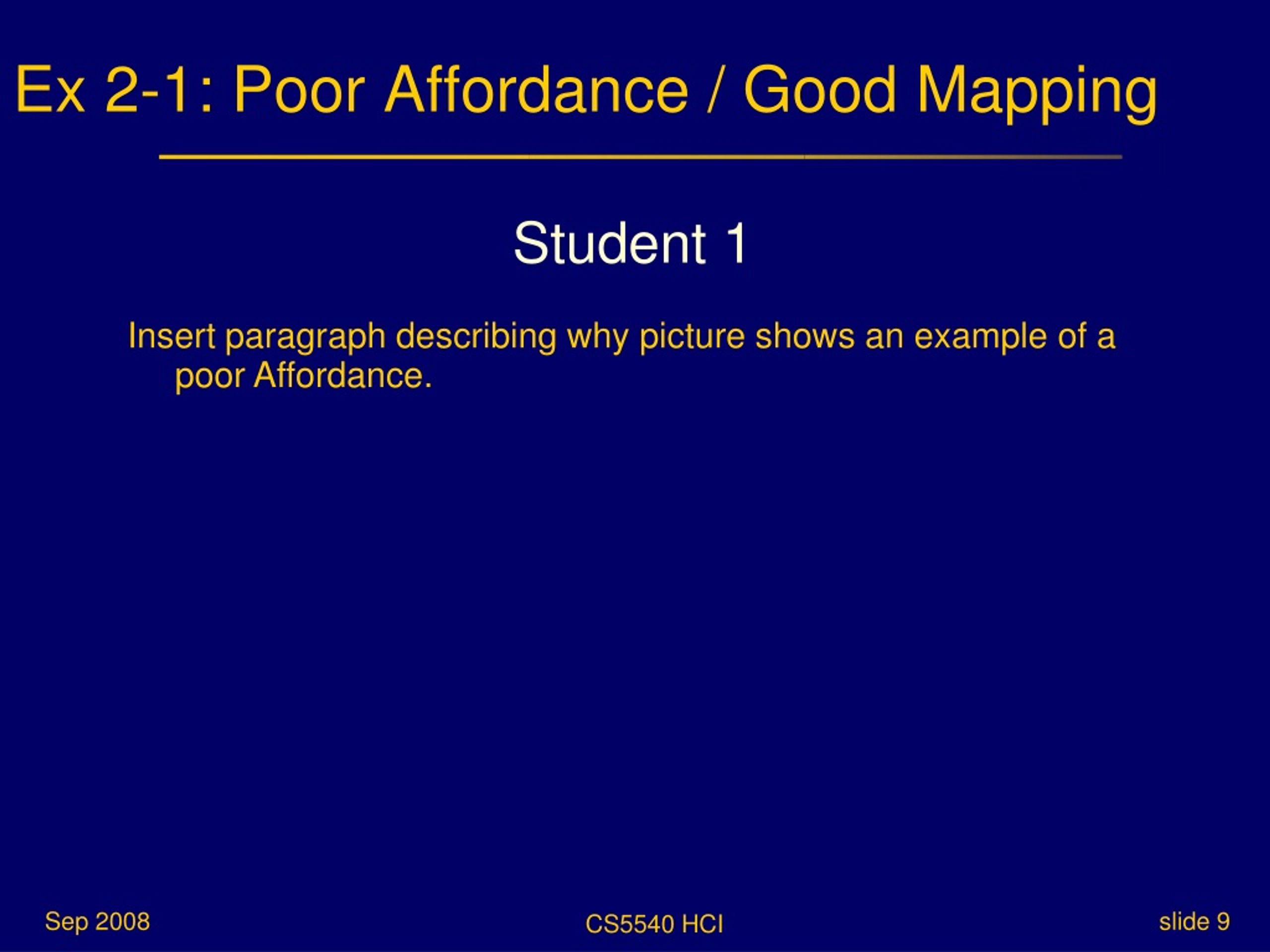 Ex 2-1: Poor Affordance / Good Mapping

Student 1

Insert paragraph describing why picture shows an example of a poor Affordance.

Sep 2008

CS5540 HCI

slide 9